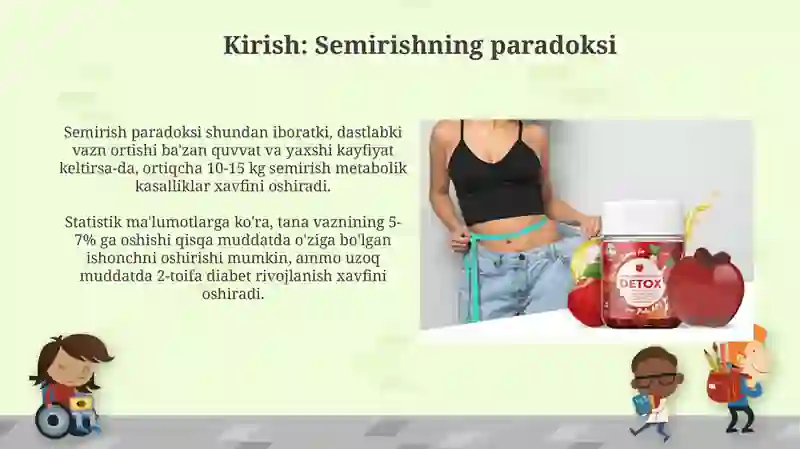 Kirish: Semirishning paradoksi

Semirish paradoksi shundan iboratki, dastlabki vazn ortishi ba'zan quvvat va yaxshi kayfiyat keltirsa-da, ortiqcha 10-15 kg semirish metabolik kasalliklar xavfini oshiradi.

Statistik ma'lumotlarga ko'ra, tana vaznining 5-7% ga oshishi qisqa muddatda o'ziga bo'lgan ishonchni oshirishi mumkin, ammo uzoq muddatda 2-toifa diabet rivojlanish xavfini oshiradi.

DETOX